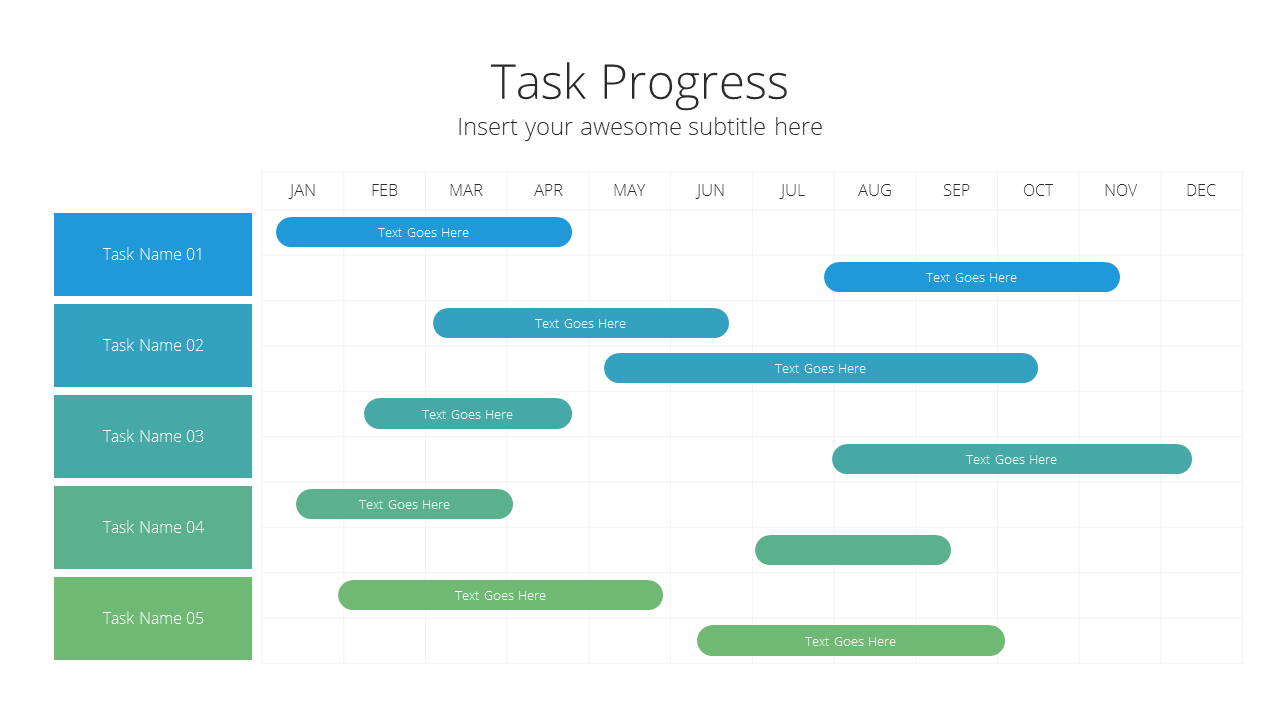 Task Progress
Insert your awesome subtitle here

JAN FEB MAR APR MAY JUN JUL AUG SEP OCT NOV DEC

Task Name 01
Text Goes Here
Text Goes Here

Task Name 02
Text Goes Here
Text Goes Here

Task Name 03
Text Goes Here
Text Goes Here

Task Name 04
Text Goes Here

Task Name 05
Text Goes Here
Text Goes Here